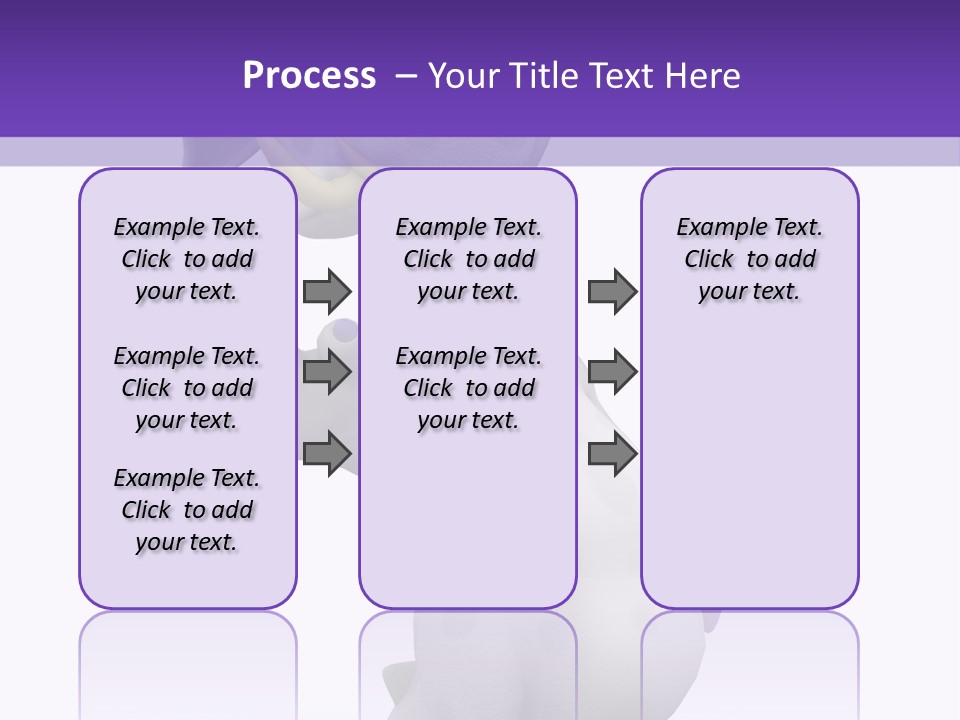 Process – Your Title Text Here

Example Text. Click to add your text.

Example Text. Click to add your text.

Example Text. Click to add your text.

Example Text. Click to add your text.

Example Text. Click to add your text.

Example Text. Click to add your text.